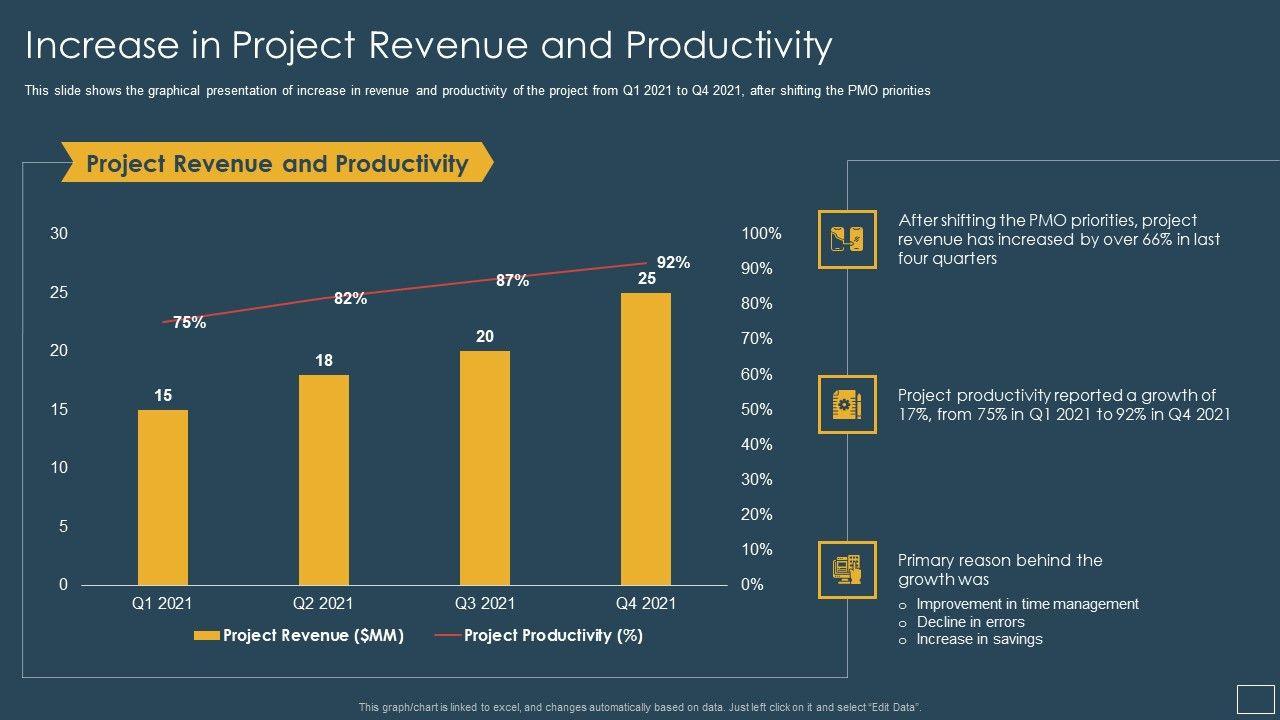 Increase in Project Revenue and Productivity

This slide shows the graphical presentation of increase in revenue and productivity of the project from Q1 2021 to Q4 2021, after shifting the PMO priorities

Project Revenue and Productivity

30
25
20
15
10
5
0

100%
90%
80%
70%
60%
50%
40%
30%
20%
10%
0%

75%
82%
87%
92%

15
18
20
25

Q1 2021
Q2 2021
Q3 2021
Q4 2021

Project Revenue ($MM)
Project Productivity (%)

After shifting the PMO priorities, project revenue has increased by over 66% in last four quarters

Project productivity reported a growth of 17%, from 75% in Q1 2021 to 92% in Q4 2021

Primary reason behind the growth was

o Improvement in time management
o Decline in errors
o Increase in savings

This graph/chart is linked to excel, and changes automatically based on data. Just left click on it and select "Edit Data".